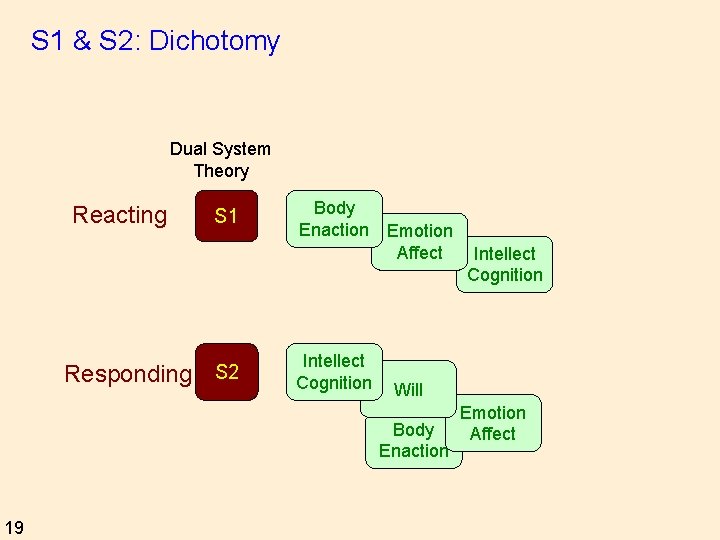 S1 & S2: Dichotomy

Dual System Theory

Reacting

S1

Body Enaction

Emotion Affect

Intellect Cognition

Responding

S2

Intellect Cognition

Will

Body Enaction

Emotion Affect

19